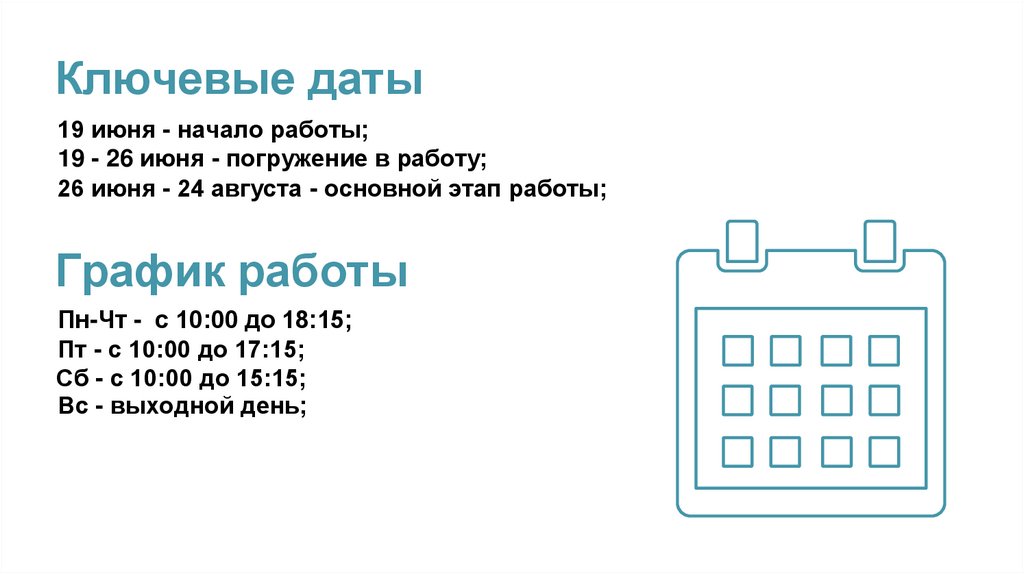 Ключевые даты

19 июня - начало работы;
19 - 26 июня - погружение в работу;
26 июня - 24 августа - основной этап работы;

График работы

Пн-Чт - с 10:00 до 18:15;
Пт - с 10:00 до 17:15;
Сб - с 10:00 до 15:15;
Вс - выходной день;